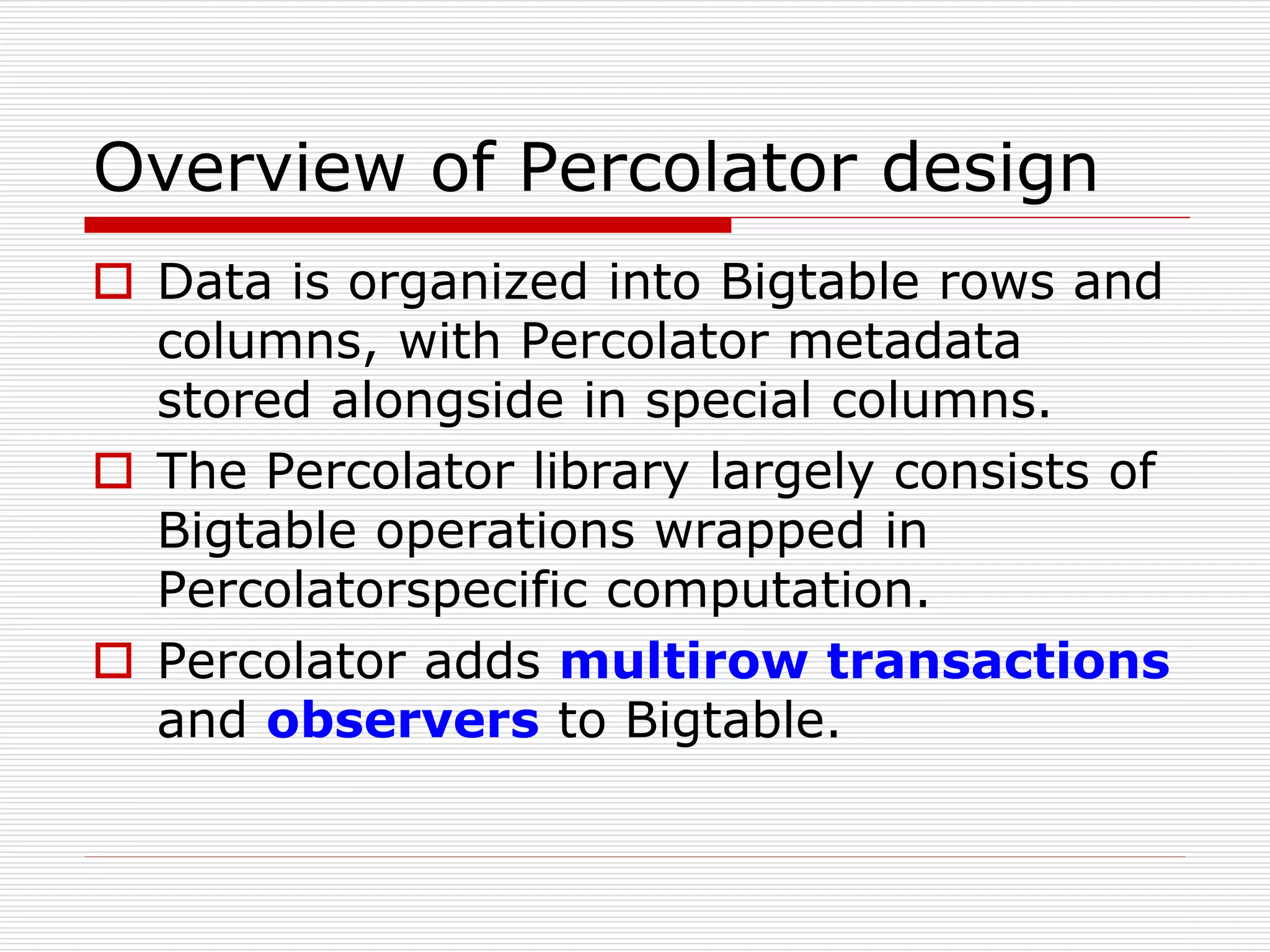 Overview of Percolator design

Data is organized into Bigtable rows and columns, with Percolator metadata stored alongside in special columns.

The Percolator library largely consists of Bigtable operations wrapped in Percolatorspecific computation.

Percolator adds multirow transactions and observers to Bigtable.